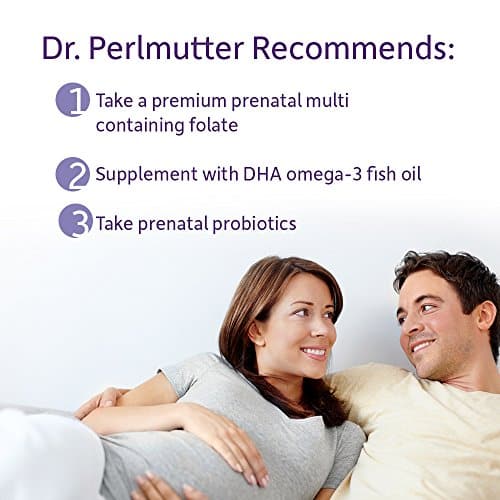 Dr. Perlmutter Recommends:

1 Take a premium prenatal multi containing folate

2 Supplement with DHA omega-3 fish oil

3 Take prenatal probiotics